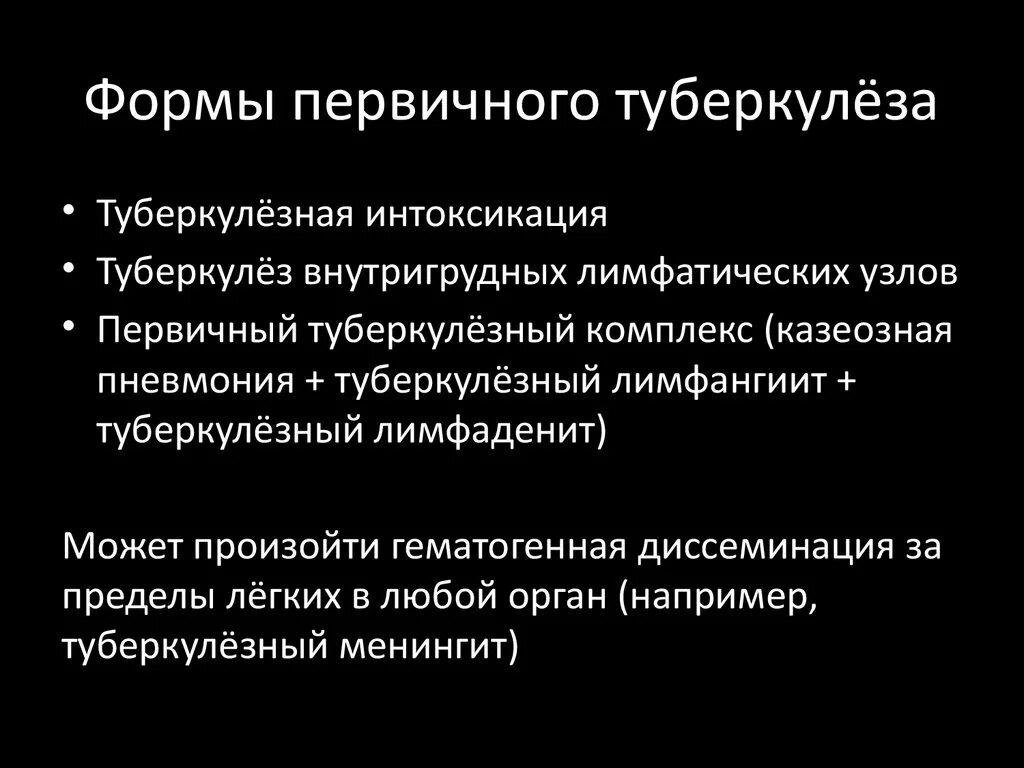 Формы первичного туберкулёза

• Туберкулёзная интоксикация
• Туберкулёз внутригрудных лимфатических узлов
• Первичный туберкулёзный комплекс (казеозная пневмония + туберкулёзный лимфангиит + туберкулёзный лимфаденит)

Может произойти гематогенная диссеминация за пределы лёгких в любой орган (например, туберкулёзный менингит)